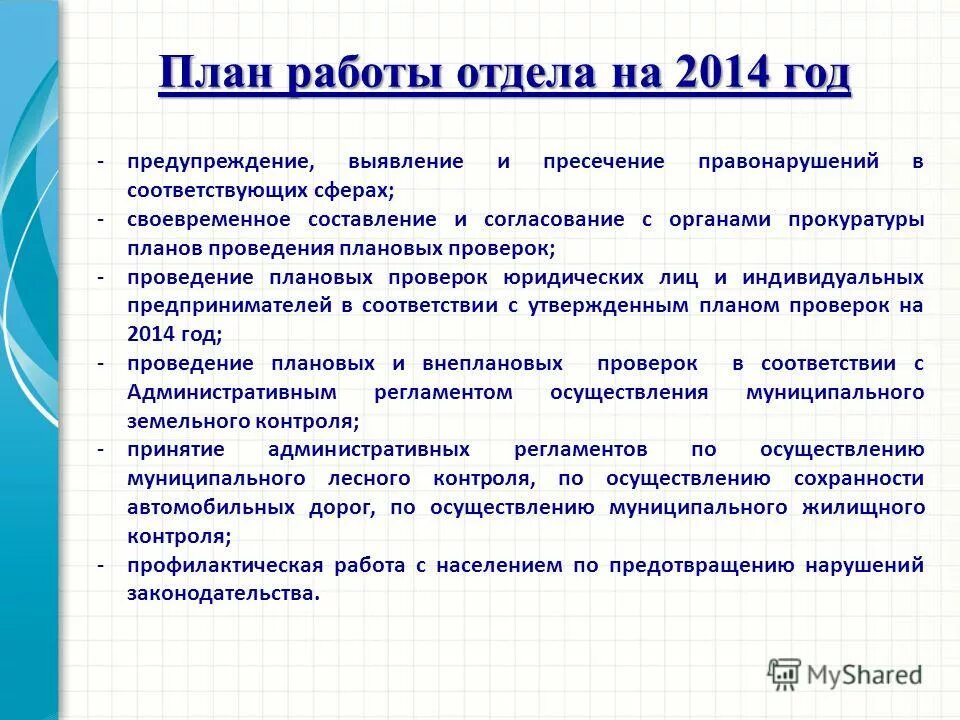 План работы отдела на 2014 год

- предупреждение, выявление и пресечение правонарушений в соответствующих сферах;
- своевременное составление и согласование с органами прокуратуры планов проведения плановых проверок;
- проведение плановых проверок юридических лиц и индивидуальных предпринимателей в соответствии с утвержденным планом проверок на 2014 год;
- проведение плановых и внеплановых проверок в соответствии с Административным регламентом осуществления муниципального земельного контроля;
- принятие административных регламентов по осуществлению муниципального лесного контроля, по осуществлению сохранности автомобильных дорог, по осуществлению муниципального жилищного контроля;
- профилактическая работа с населением по предотвращению нарушений законодательства.

MyShared